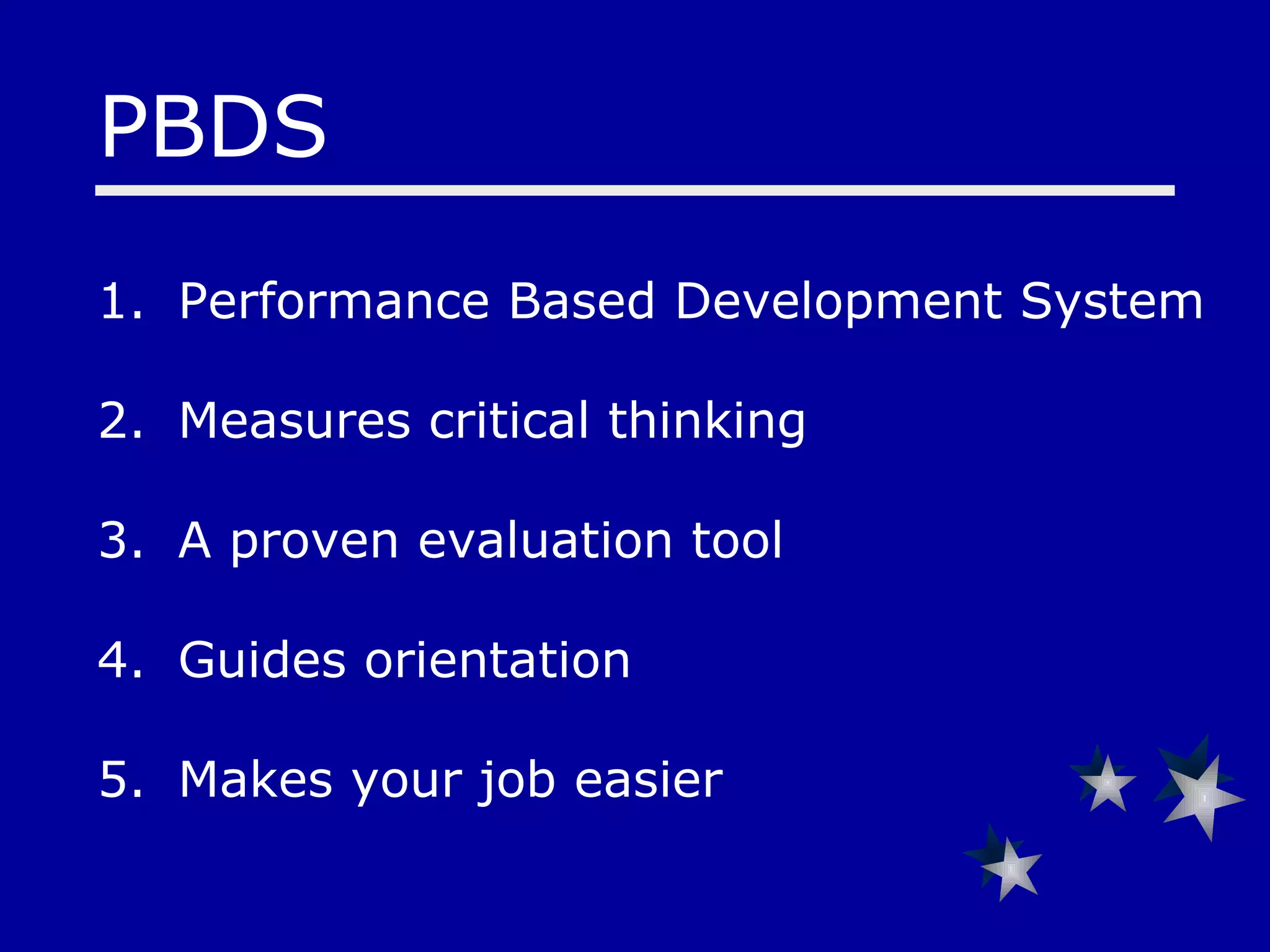 PBDS

1. Performance Based Development System

2. Measures critical thinking

3. A proven evaluation tool

4. Guides orientation

5. Makes your job easier